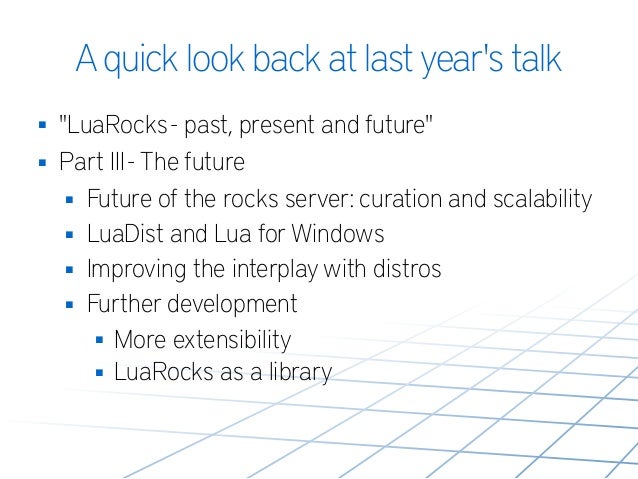 A quick look back at last year's talk

▪ "LuaRocks - past, present and future"
▪ Part III - The future
 ▪ Future of the rocks server: curation and scalability
 ▪ LuaDist and Lua for Windows
 ▪ Improving the interplay with distros
 ▪ Further development
  ▪ More extensibility
  ▪ LuaRocks as a library